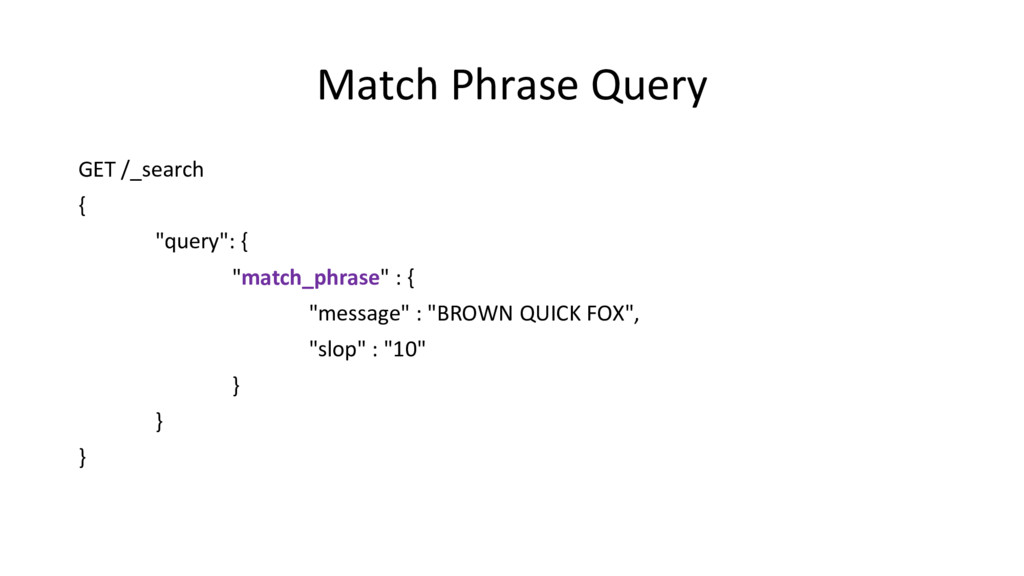 Match Phrase Query

GET /_search
{
"query": {
"match_phrase" : {
"message" : "BROWN QUICK FOX",
"slop" : "10"
}
}
}